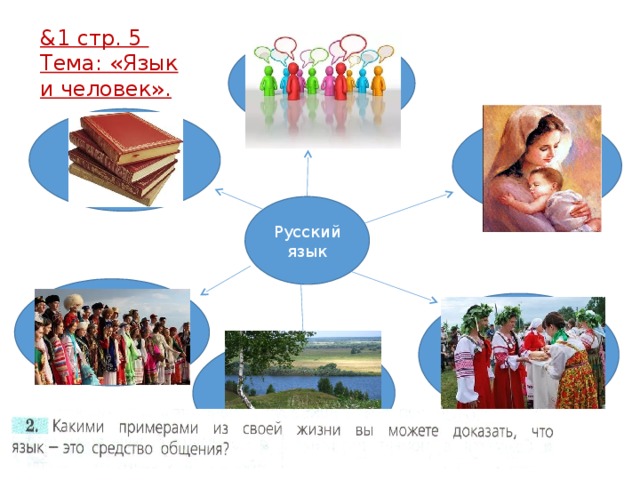 &1 стр. 5
Тема: «Язык и человек».

Русский язык

2. Какими примерами из своей жизни вы можете доказать, что язык – это средство общения?